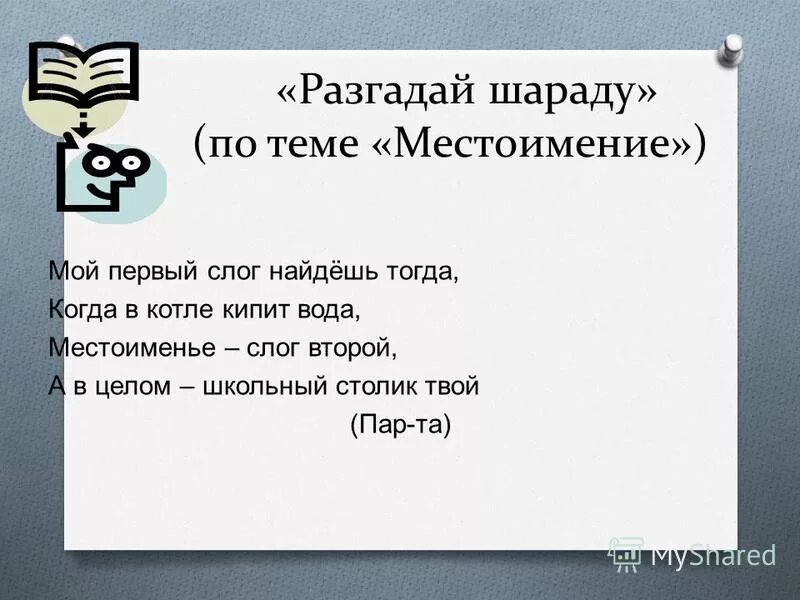 «Разгадай шараду»
(по теме «Местоимение»)

Мой первый слог найдёшь тогда,
Когда в котле кипит вода,
Местоименье – слог второй,
А в целом – школьный столик твой
(Пар-та)

MyShared